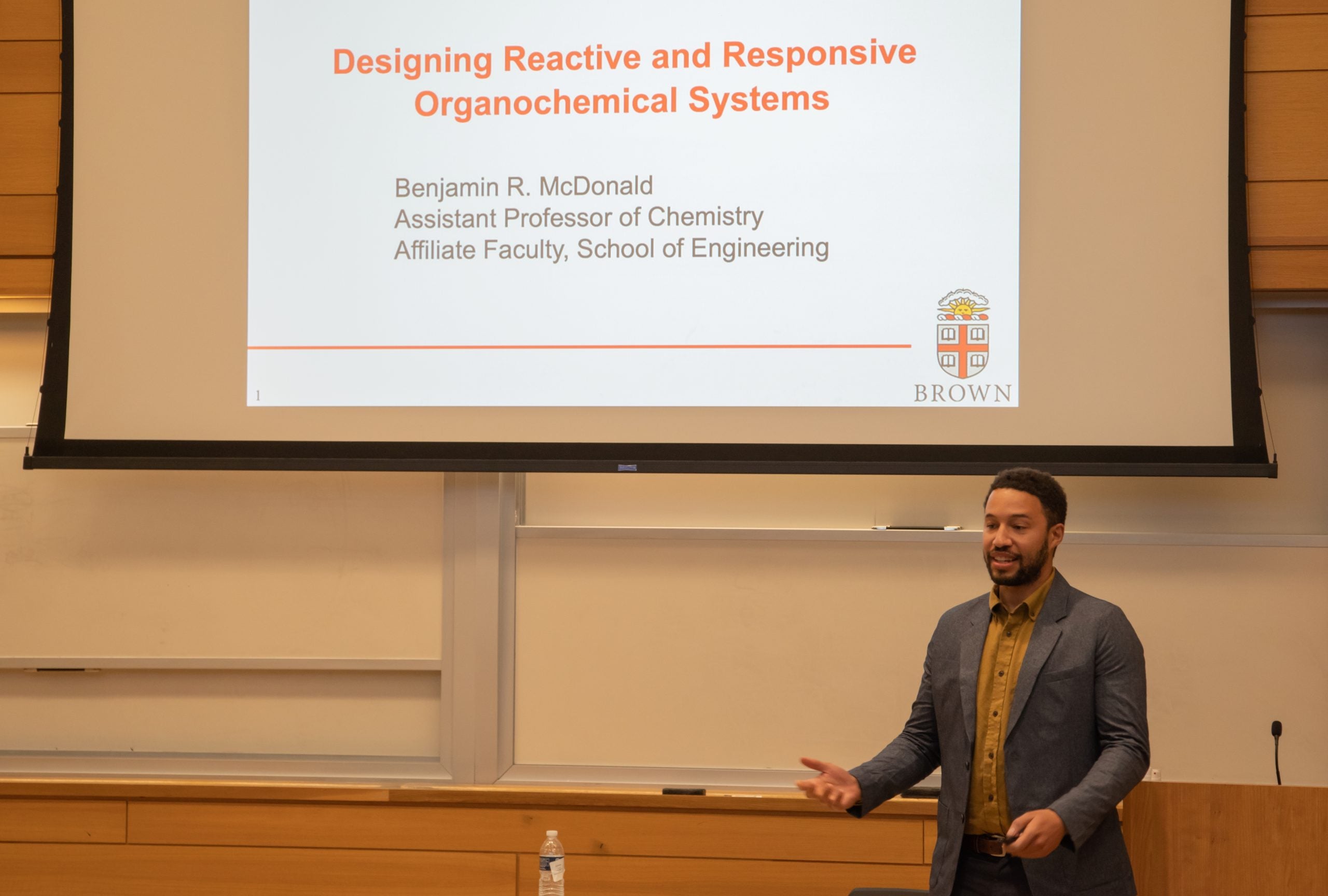 Designing Reactive and Responsive Organochemical Systems

Benjamin R. McDonald
Assistant Professor of Chemistry
Affiliate Faculty, School of Engineering

1

BROWN